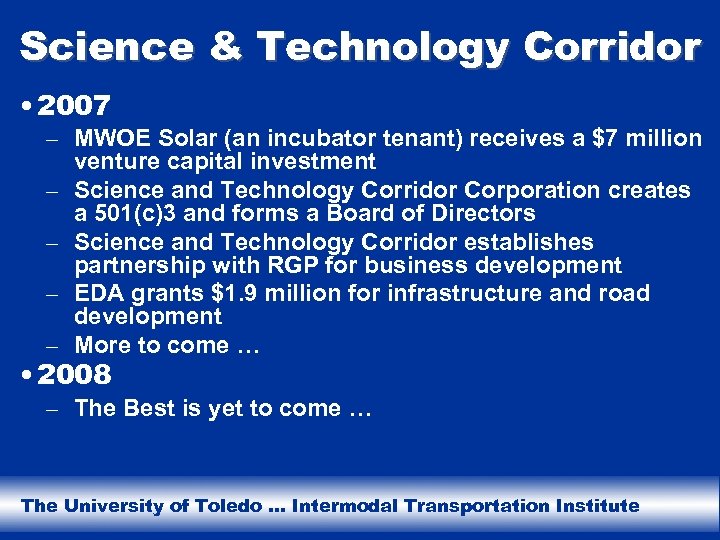 Science & Technology Corridor

• 2007
– MWOE Solar (an incubator tenant) receives a \$7 million venture capital investment
– Science and Technology Corridor Corporation creates a 501(c)3 and forms a Board of Directors
– Science and Technology Corridor establishes partnership with RGP for business development
– EDA grants \$1.9 million for infrastructure and road development
– More to come …

• 2008
– The Best is yet to come …

The University of Toledo … Intermodal Transportation Institute